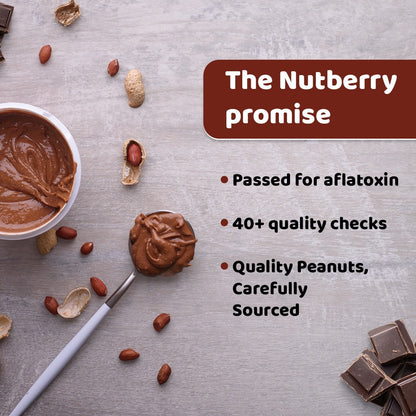 The Nutberry promise

• Passed for aflatoxin

• 40+ quality checks

• Quality Peanuts, Carefully Sourced